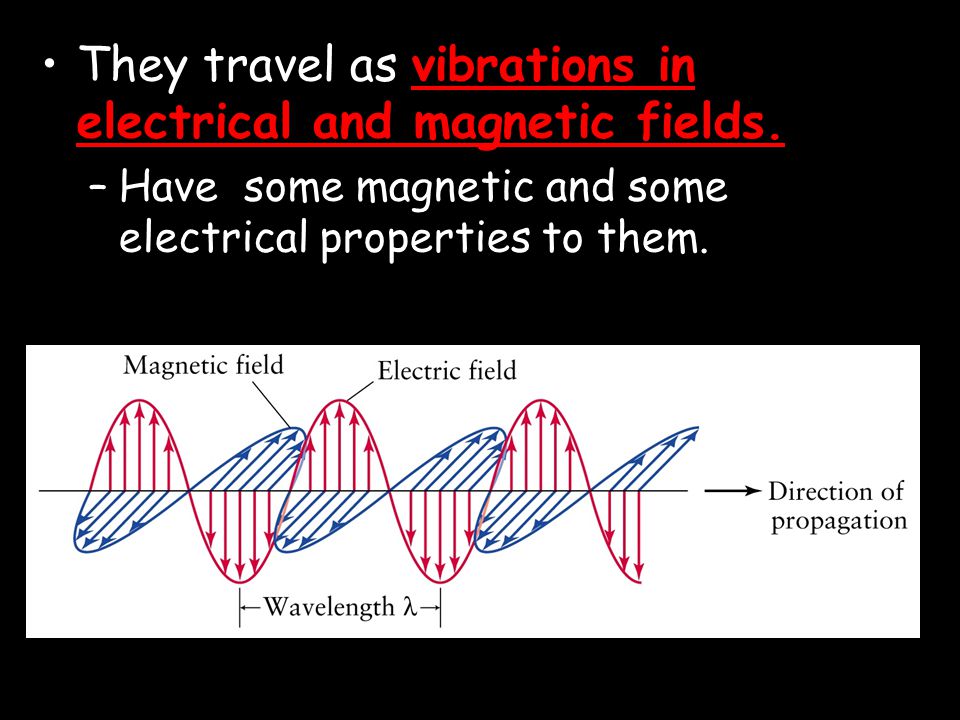 • They travel as vibrations in electrical and magnetic fields.

– Have some magnetic and some electrical properties to them.

Magnetic field

Electric field

Direction of propagation

Wavelength $\lambda$